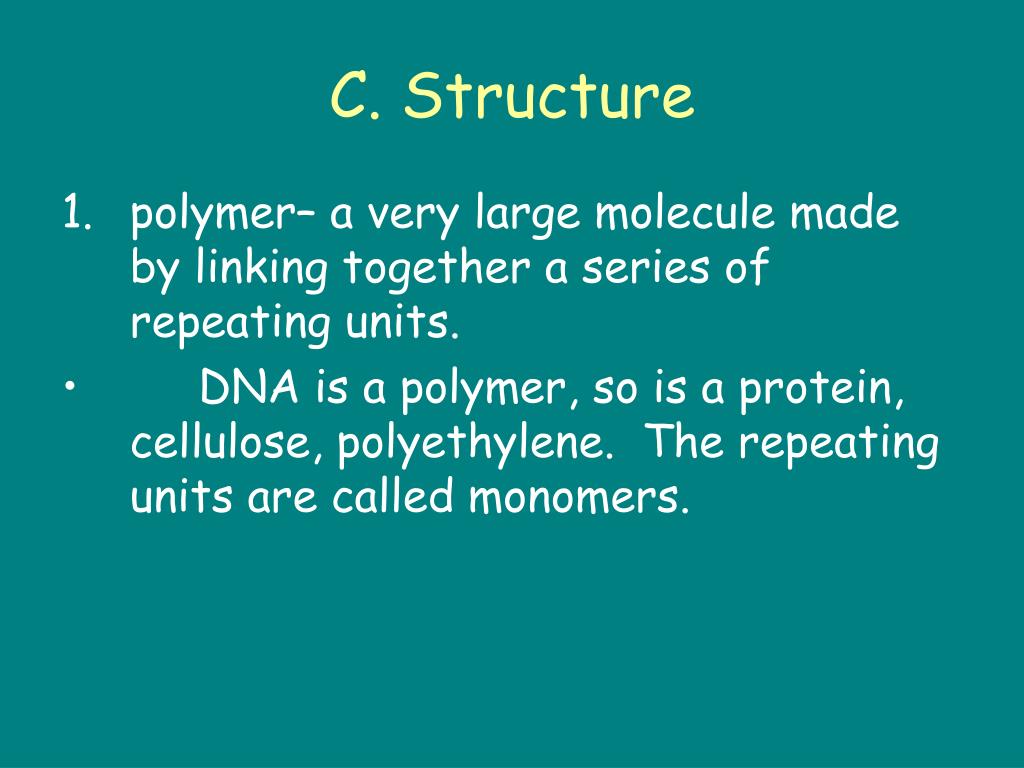 C. Structure

1. polymer– a very large molecule made by linking together a series of repeating units.

• DNA is a polymer, so is a protein, cellulose, polyethylene. The repeating units are called monomers.